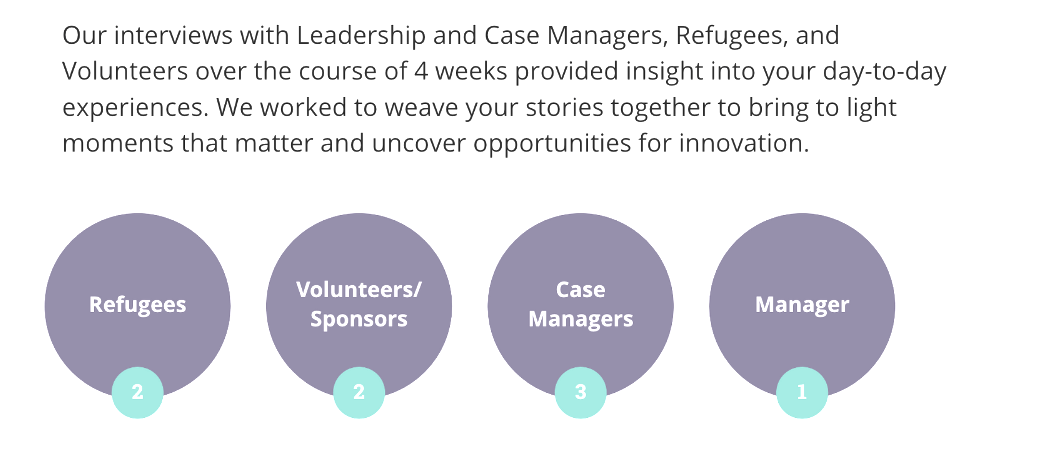 Our interviews with Leadership and Case Managers, Refugees, and Volunteers over the course of 4 weeks provided insight into your day-to-day experiences. We worked to weave your stories together to bring to light moments that matter and uncover opportunities for innovation.

Refugees
2

Volunteers/ Sponsors
2

Case Managers
3

Manager
1